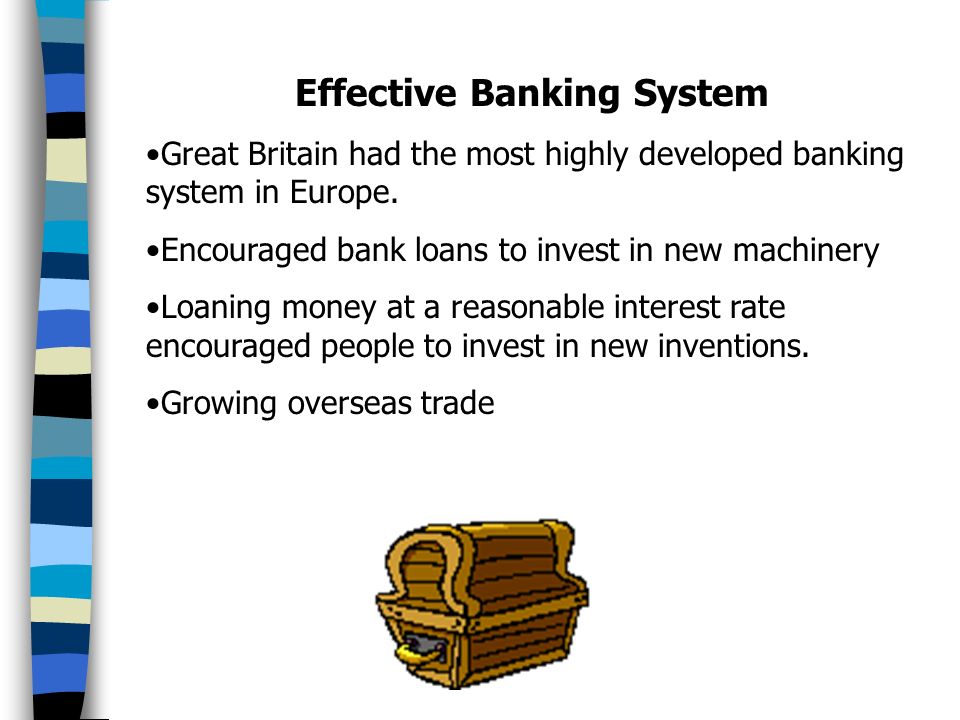 Effective Banking System

•Great Britain had the most highly developed banking system in Europe.

•Encouraged bank loans to invest in new machinery

•Loaning money at a reasonable interest rate encouraged people to invest in new inventions.

•Growing overseas trade